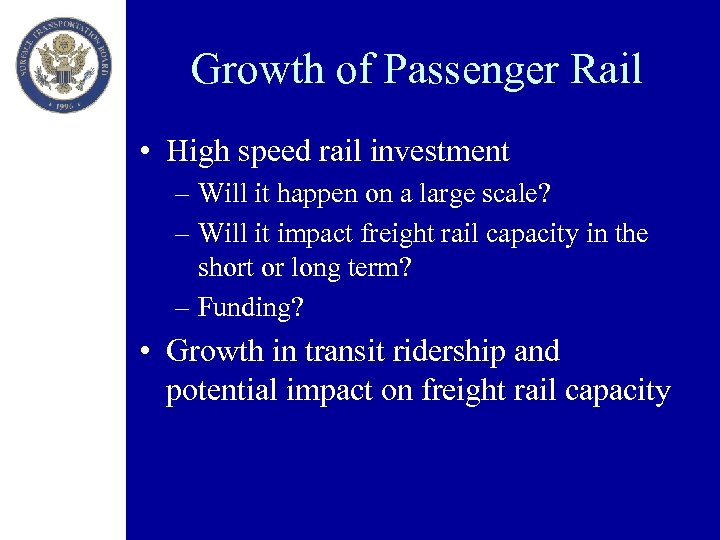 SURFACE TRANSPORTATION BOARD
1996

Growth of Passenger Rail

• High speed rail investment
– Will it happen on a large scale?
– Will it impact freight rail capacity in the short or long term?
– Funding?

• Growth in transit ridership and potential impact on freight rail capacity